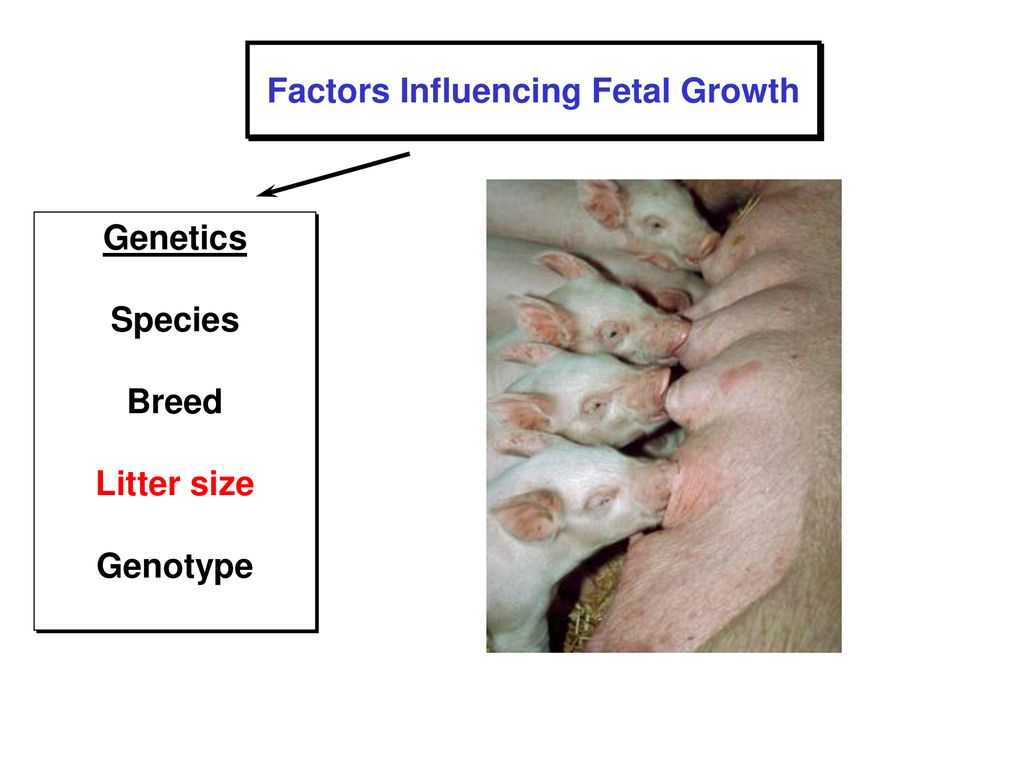 Factors Influencing Fetal Growth

Genetics

Species

Breed

Litter size

Genotype